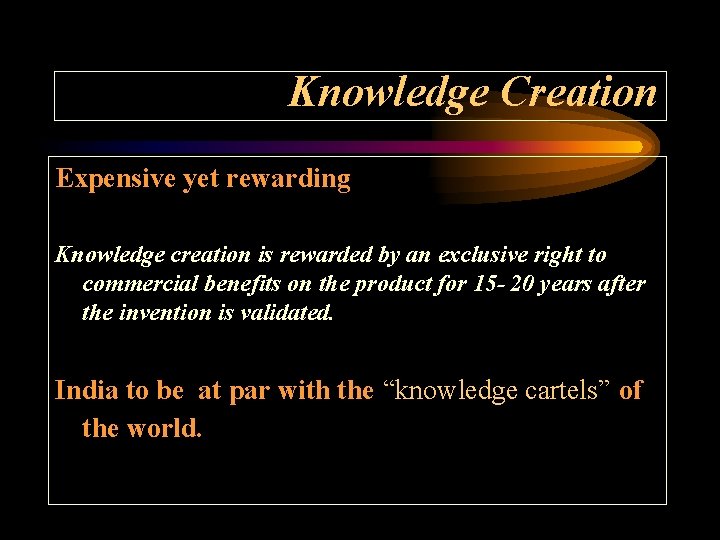 Knowledge Creation

Expensive yet rewarding

Knowledge creation is rewarded by an exclusive right to commercial benefits on the product for 15- 20 years after the invention is validated.

India to be at par with the “knowledge cartels” of the world.